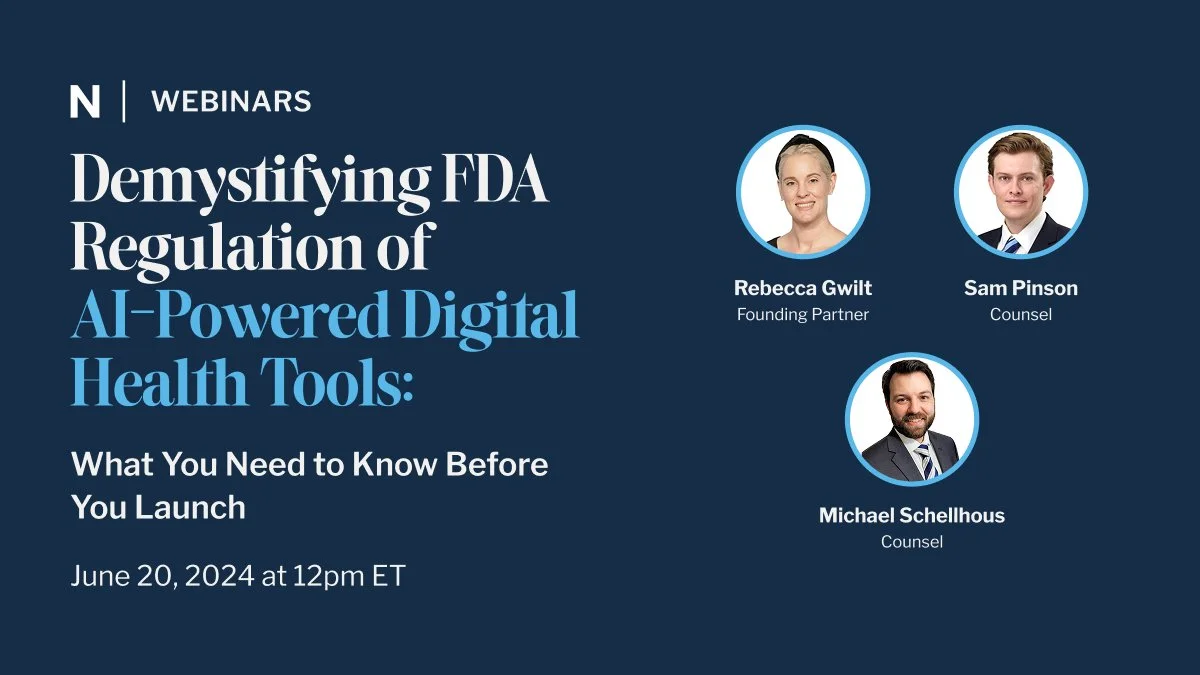 N | WEBINARS

Demystifying FDA Regulation of AI-Powered Digital Health Tools:

What You Need to Know Before You Launch

June 20, 2024 at 12pm ET

Rebecca Gwilt
Founding Partner

Sam Pinson
Counsel

Michael Schellhous
Counsel